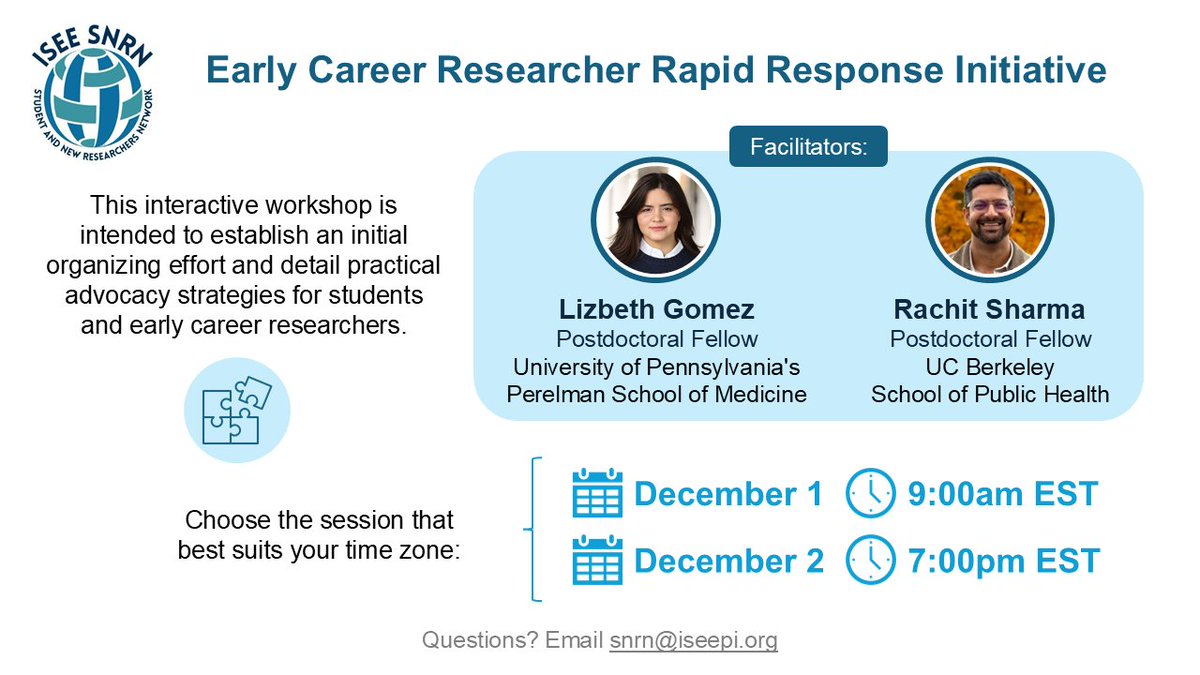 ISEE SNRN
STUDENT AND NEW RESEARCHERS NETWORK

Early Career Researcher Rapid Response Initiative

This interactive workshop is intended to establish an initial organizing effort and detail practical advocacy strategies for students and early career researchers.

Facilitators:

Lizbeth Gomez
Postdoctoral Fellow
University of Pennsylvania's
Perelman School of Medicine

Rachit Sharma
Postdoctoral Fellow
UC Berkeley
School of Public Health

Choose the session that best suits your time zone:

December 1 9:00am EST

December 2 7:00pm EST

Questions? Email snrn@iseepi.org